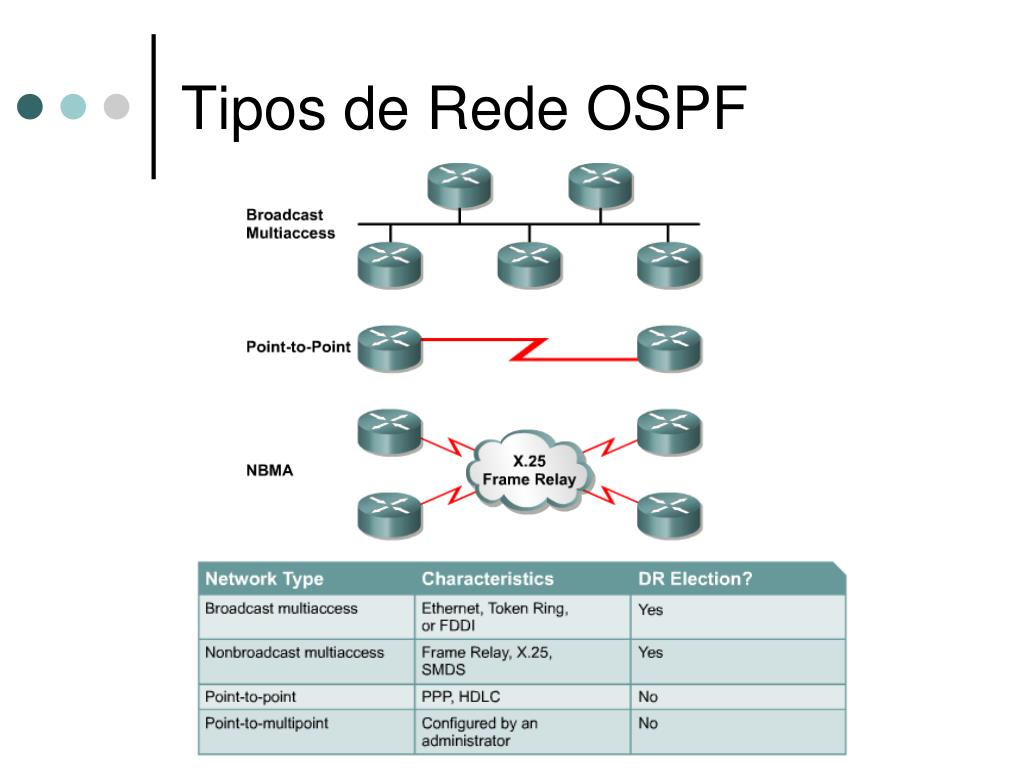 Tipos de Rede OSPF

Broadcast Multiaccess

Point-to-Point

NBMA

X.25 Frame Relay

| Network Type | Characteristics | DR Election? |
|---|---|---|
| Broadcast multiaccess | Ethernet, Token Ring, or FDDI | Yes |
| Nonbroadcast multiaccess | Frame Relay, X.25, SMDS | Yes |
| Point-to-point | PPP, HDLC | No |
| Point-to-multipoint | Configured by an administrator | No |